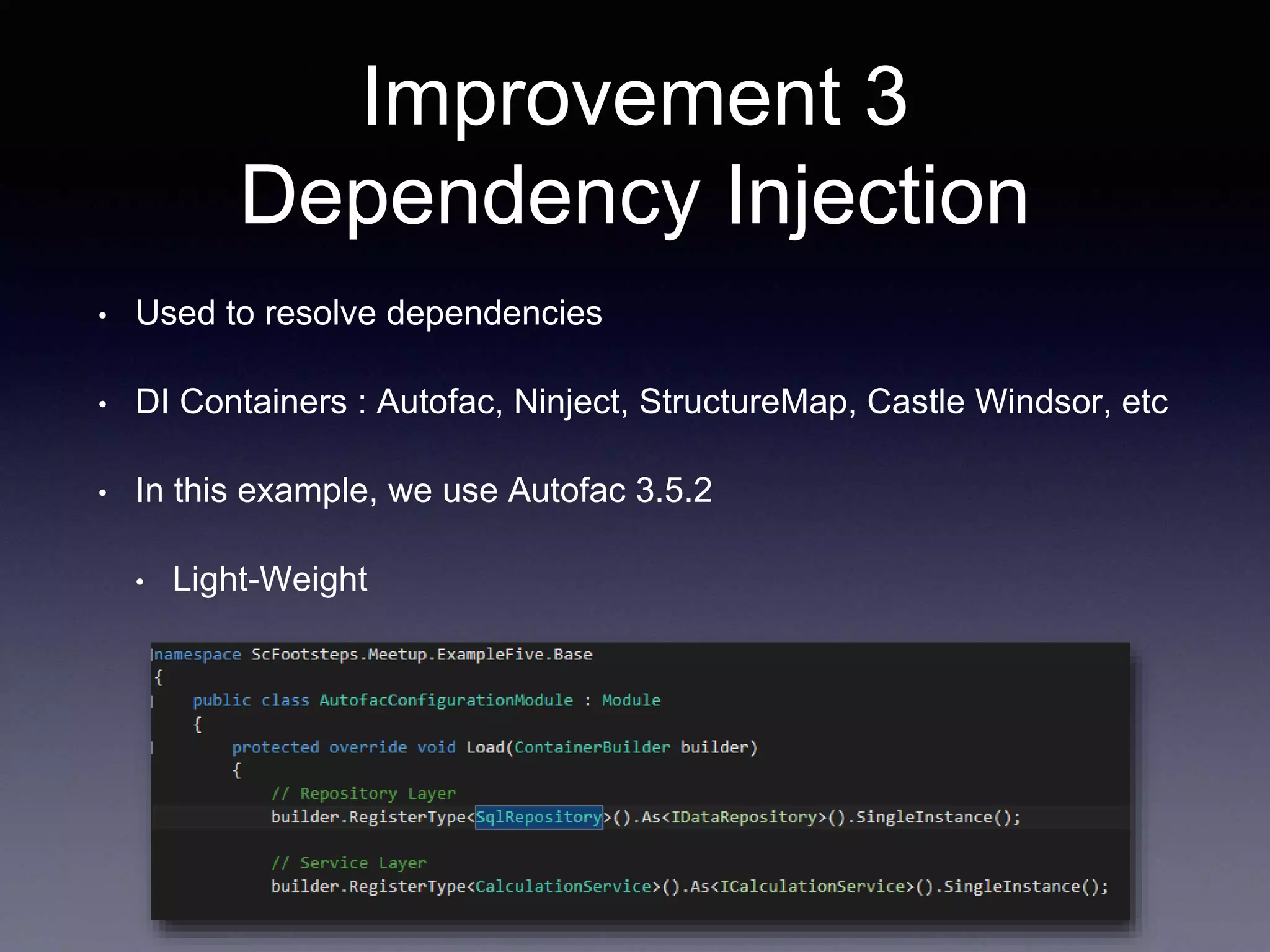 Improvement 3
Dependency Injection

• Used to resolve dependencies

• DI Containers : Autofac, Ninject, StructureMap, Castle Windsor, etc

• In this example, we use Autofac 3.5.2

• Light-Weight

namespace ScFootsteps.Meetup.ExampleFive.Base
{
    public class AutofacConfigurationModule : Module
    {
        protected override void Load(ContainerBuilder builder)
        {
            // Repository Layer
            builder.RegisterType<SqlRepository>().As<IDataRepository>().SingleInstance();

            // Service Layer
            builder.RegisterType<CalculationService>().As<ICalculationService>().SingleInstance();